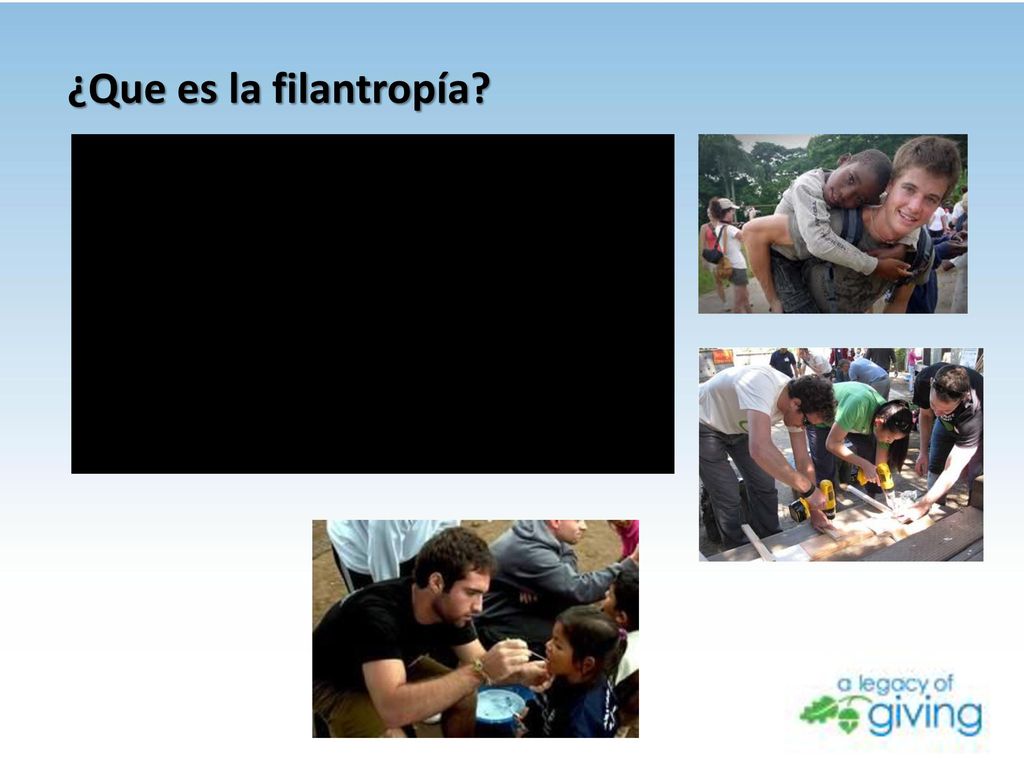 ¿Que es la filantropía?

a legacy of giving